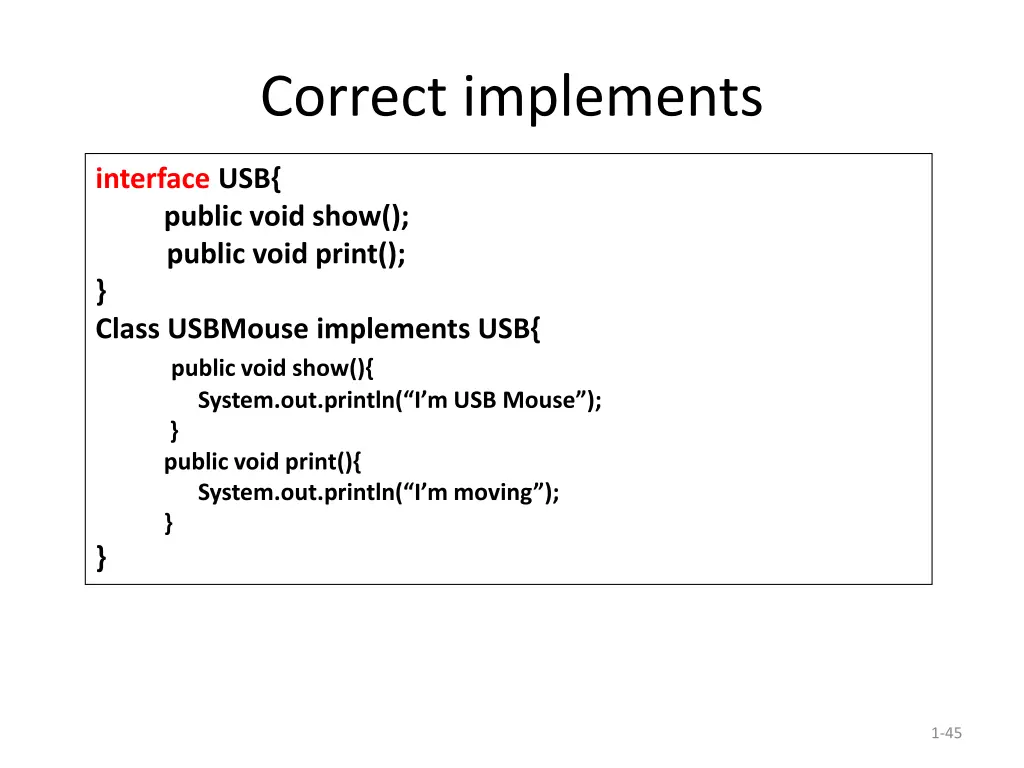 Correct implements

interface USB{
public void show();
public void print();
}
Class USBMouse implements USB{
public void show(){
System.out.println(“I’m USB Mouse”);
}
public void print(){
System.out.println(“I’m moving”);
}
}

1-45